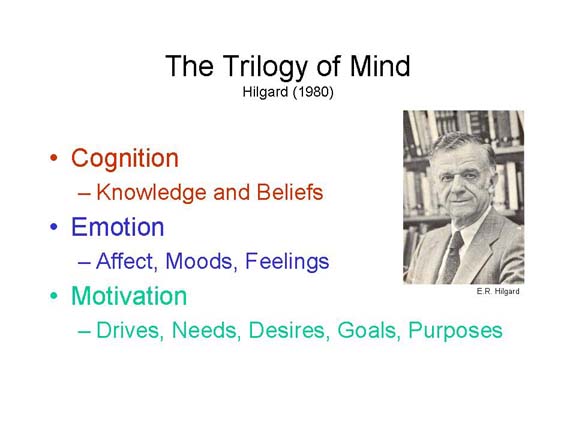 The Trilogy of Mind
Hilgard (1980)

• Cognition
– Knowledge and Beliefs
• Emotion
– Affect, Moods, Feelings
• Motivation
– Drives, Needs, Desires, Goals, Purposes

E.R. Hilgard